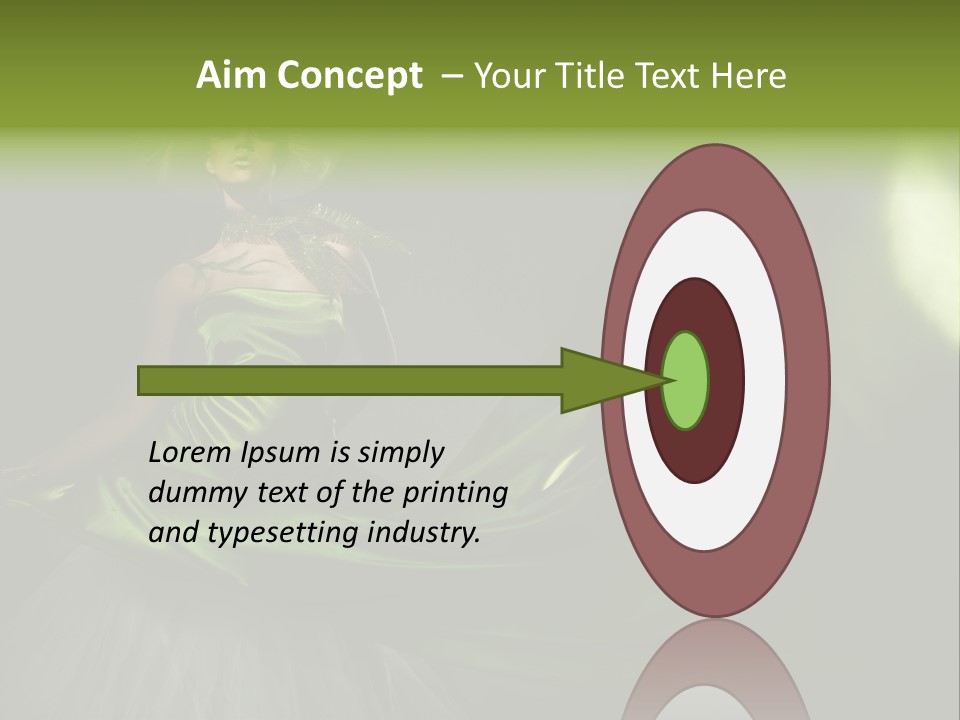 Aim Concept – Your Title Text Here

Lorem Ipsum is simply dummy text of the printing and typesetting industry.